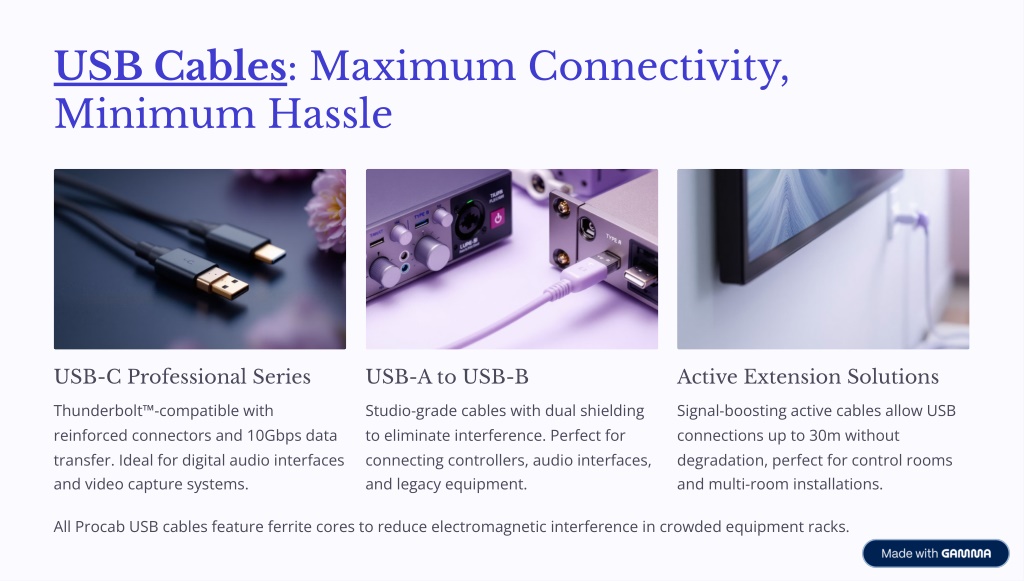 USB Cables: Maximum Connectivity, Minimum Hassle

USB-C Professional Series

Thunderbolt™-compatible with reinforced connectors and 10Gbps data transfer. Ideal for digital audio interfaces and video capture systems.

USB-A to USB-B

Studio-grade cables with dual shielding to eliminate interference. Perfect for connecting controllers, audio interfaces, and legacy equipment.

Active Extension Solutions

Signal-boosting active cables allow USB connections up to 30m without degradation, perfect for control rooms and multi-room installations.

All Procab USB cables feature ferrite cores to reduce electromagnetic interference in crowded equipment racks.

Made with GAMMA